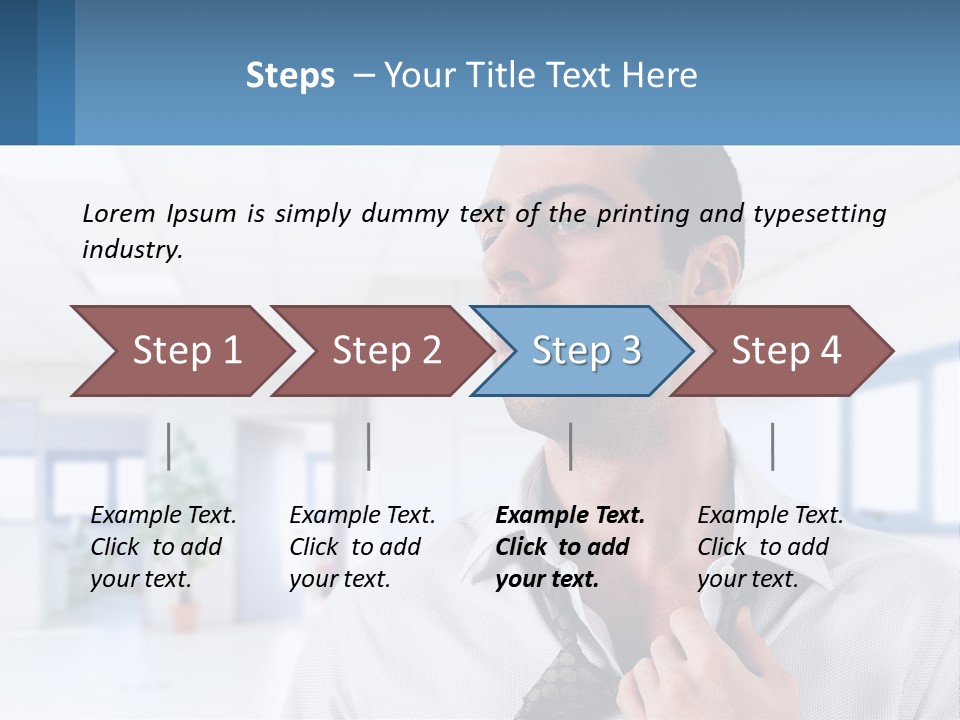 Steps – Your Title Text Here

Lorem Ipsum is simply dummy text of the printing and typesetting industry.

Step 1

Step 2

Step 3

Step 4

Example Text. Click to add your text.

Example Text. Click to add your text.

Example Text. Click to add your text.

Example Text. Click to add your text.